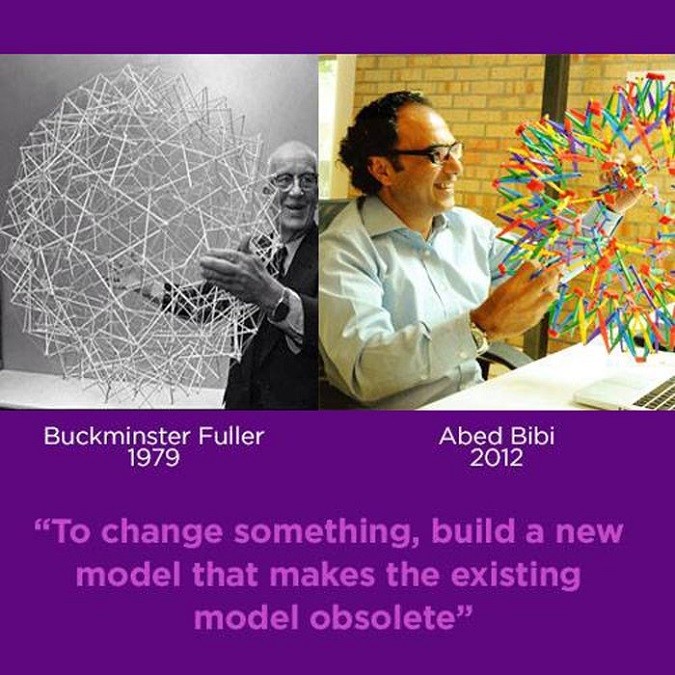 Buckminster Fuller
1979

Abed Bibi
2012

“To change something, build a new model that makes the existing model obsolete”